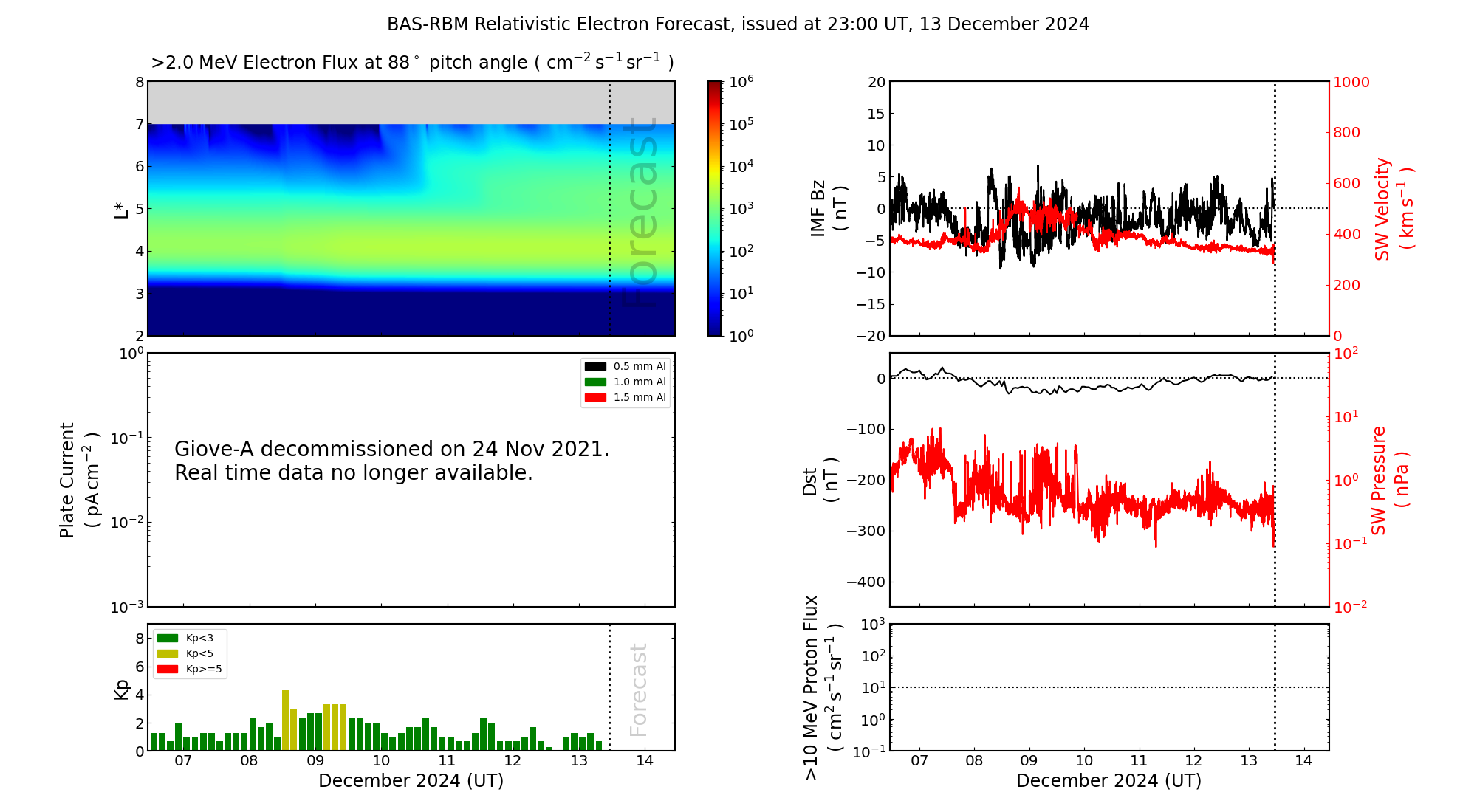 BAS-RBM Relativistic Electron Forecast, issued at 23:00 UT, 13 December 2024

>2.0 MeV Electron Flux at 88$^\circ$ pitch angle ( $cm^{-2}\,s^{-1}\,sr^{-1}$ )

L*
8
7
6
5
4
3
2

Forecast

$10^6$
$10^5$
$10^4$
$10^3$
$10^2$
$10^1$
$10^0$

Plate Current ( $pA\,cm^{-2}$ )
$10^0$
$10^{-1}$
$10^{-2}$
$10^{-3}$

0.5 mm Al
1.0 mm Al
1.5 mm Al

Giove-A decommissioned on 24 Nov 2021.
Real time data no longer available.

Kp
8
6
4
2
0

Kp<3
Kp<5
Kp>=5

Forecast

07 08 09 10 11 12 13 14
December 2024 (UT)

IMF Bz ( nT )
20
15
10
5
0
−5
−10
−15
−20

SW Velocity ( $km\,s^{-1}$ )
1000
800
600
400
200
0

Dst ( nT )
0
−100
−200
−300
−400

SW Pressure ( nPa )
$10^2$
$10^1$
$10^0$
$10^{-1}$
$10^{-2}$

>10 MeV Proton Flux ( $cm^2\,s^{-1}\,sr^{-1}$ )
$10^3$
$10^2$
$10^1$
$10^0$
$10^{-1}$

07 08 09 10 11 12 13 14
December 2024 (UT)